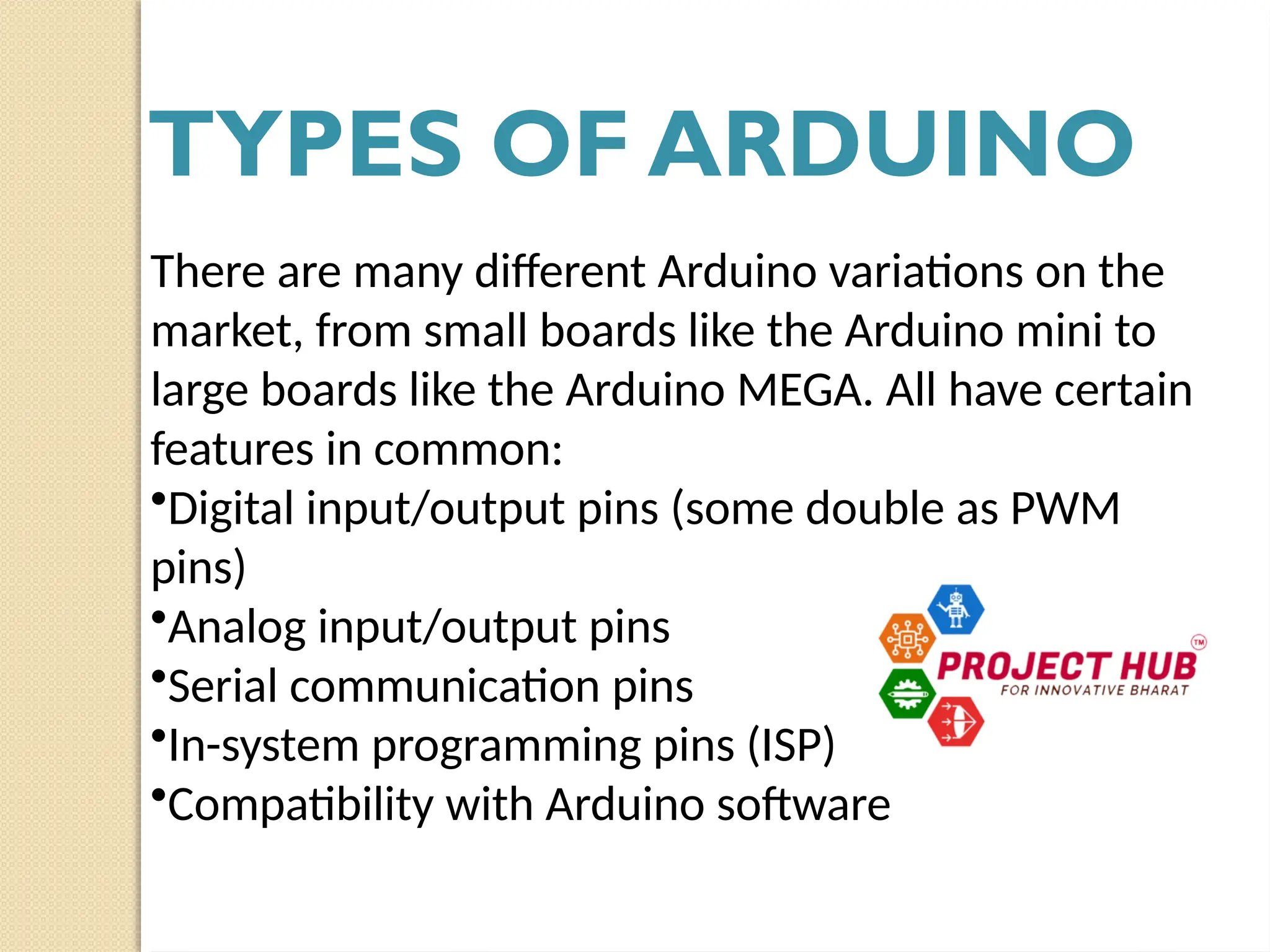 TYPES OF ARDUINO

There are many different Arduino variations on the market, from small boards like the Arduino mini to large boards like the Arduino MEGA. All have certain features in common:
•Digital input/output pins (some double as PWM pins)
•Analog input/output pins
•Serial communication pins
•In-system programming pins (ISP)
•Compatibility with Arduino software

PROJECT HUB™
FOR INNOVATIVE BHARAT